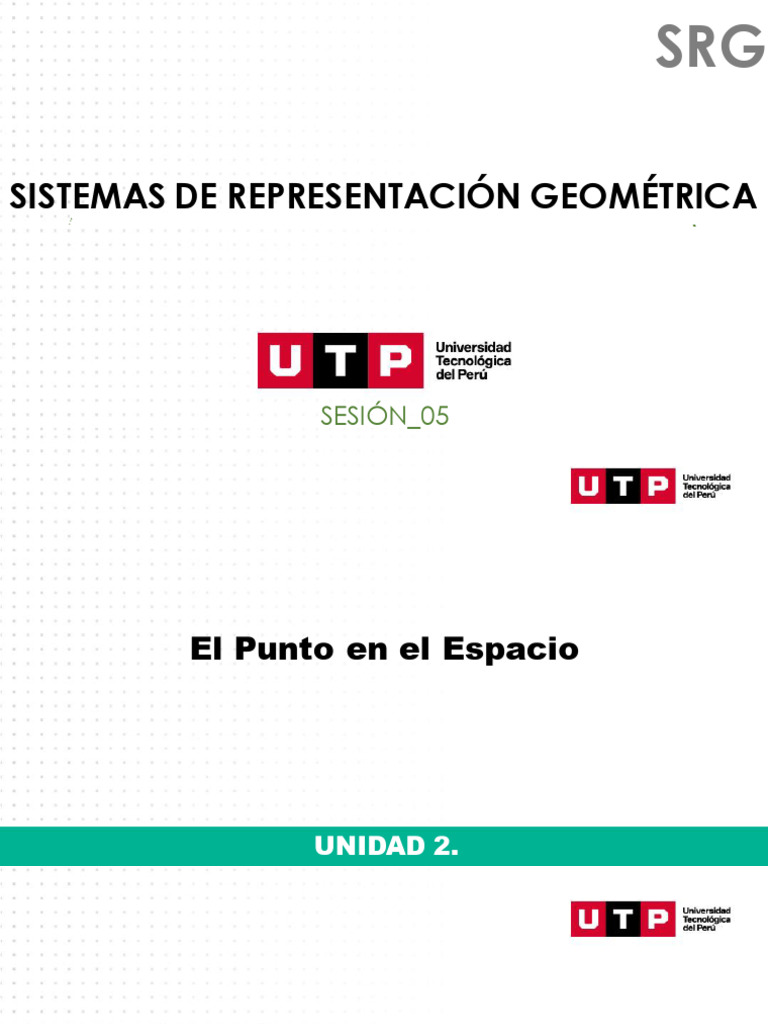 SRG

SISTEMAS DE REPRESENTACIÓN GEOMÉTRICA

UTP Universidad Tecnológica del Perú

SESIÓN_05

UTP Universidad Tecnológica del Perú

El Punto en el Espacio

UNIDAD 2.

UTP Universidad Tecnológica del Perú